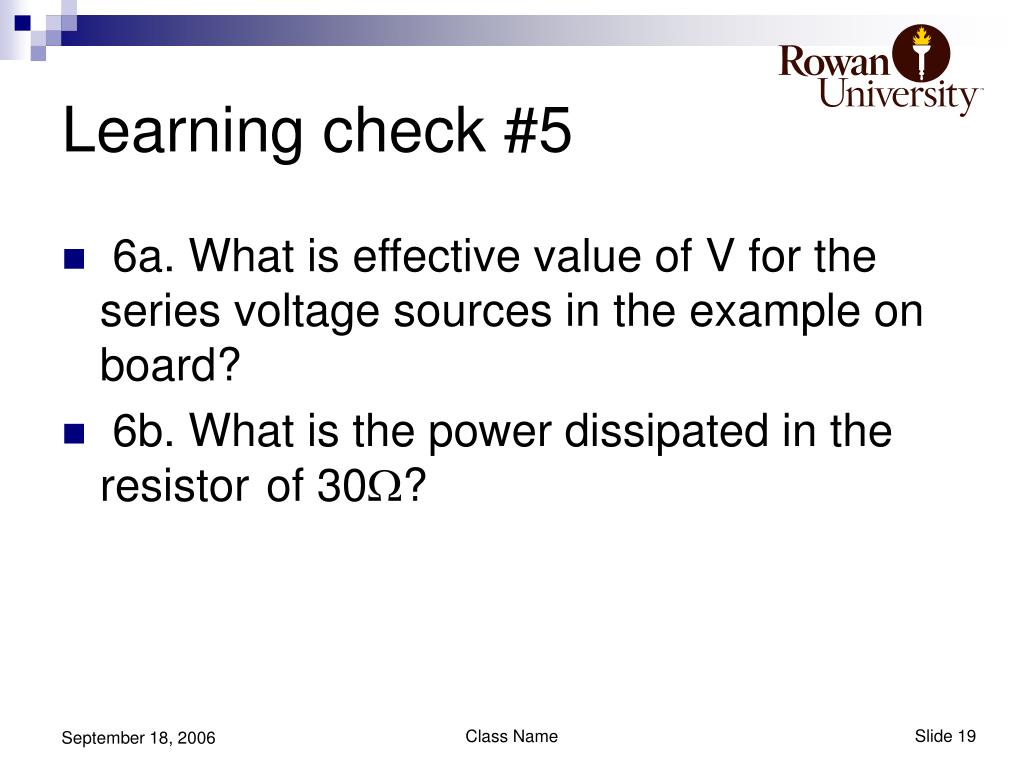 Rowan University

Learning check #5

6a. What is effective value of V for the series voltage sources in the example on board?

6b. What is the power dissipated in the resistor of 30$\Omega$?

September 18, 2006

Class Name

Slide 19